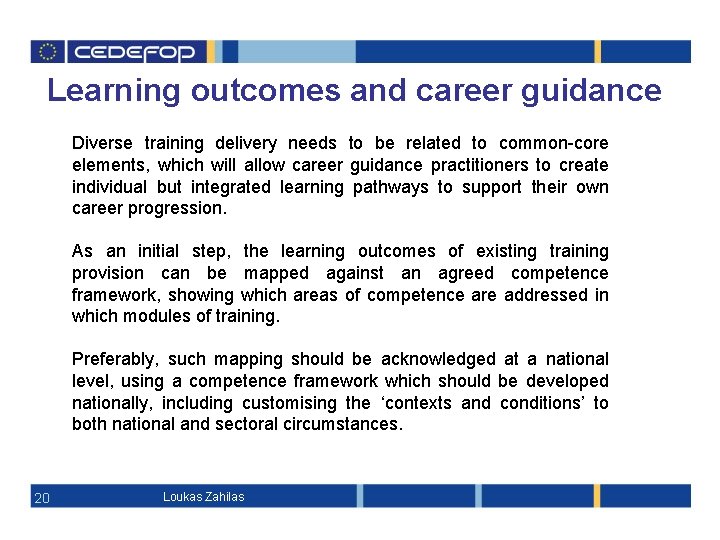 CEDEFOP

Learning outcomes and career guidance

Diverse training delivery needs to be related to common-core elements, which will allow career guidance practitioners to create individual but integrated learning pathways to support their own career progression.

As an initial step, the learning outcomes of existing training provision can be mapped against an agreed competence framework, showing which areas of competence are addressed in which modules of training.

Preferably, such mapping should be acknowledged at a national level, using a competence framework which should be developed nationally, including customising the ‘contexts and conditions’ to both national and sectoral circumstances.

20 Loukas Zahilas